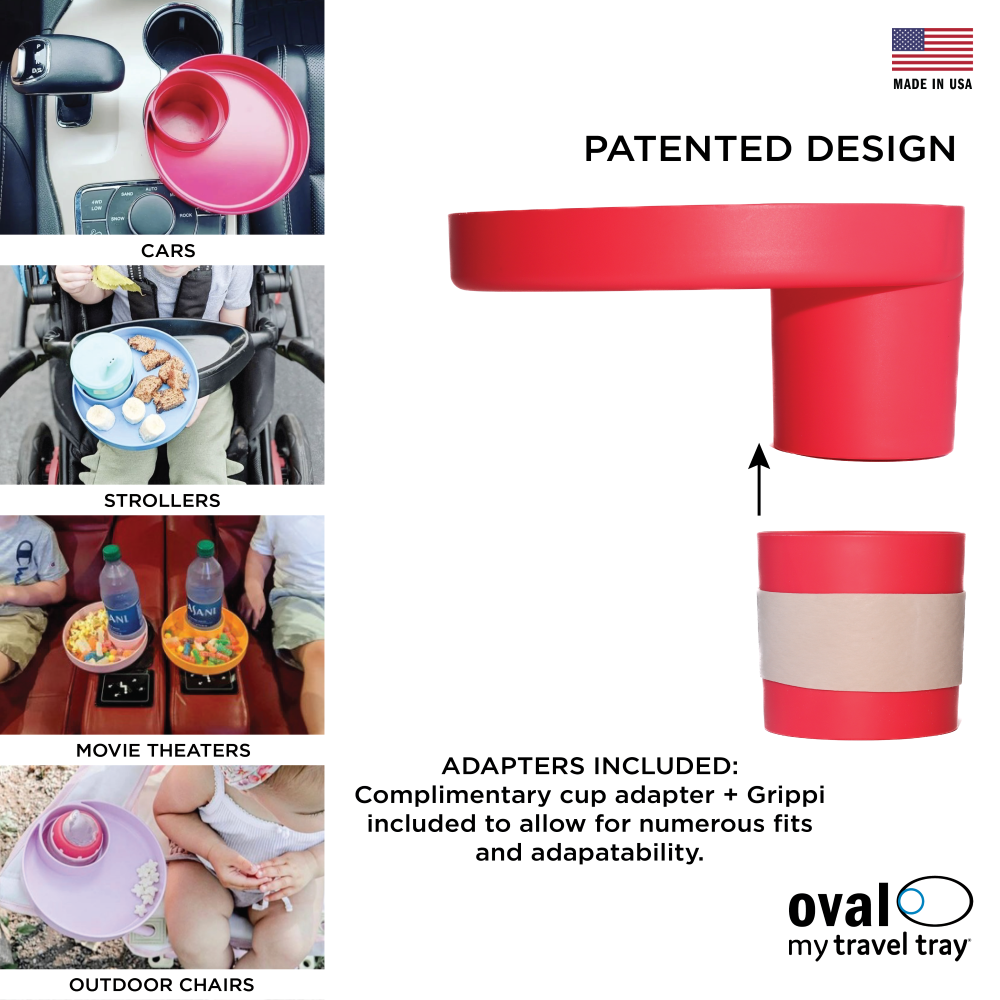 CARS

STROLLERS

MOVIE THEATERS

OUTDOOR CHAIRS

MADE IN USA

PATENTED DESIGN

ADAPTERS INCLUDED:
Complimentary cup adapter + Grippi included to allow for numerous fits and adapatability.

oval
my travel tray